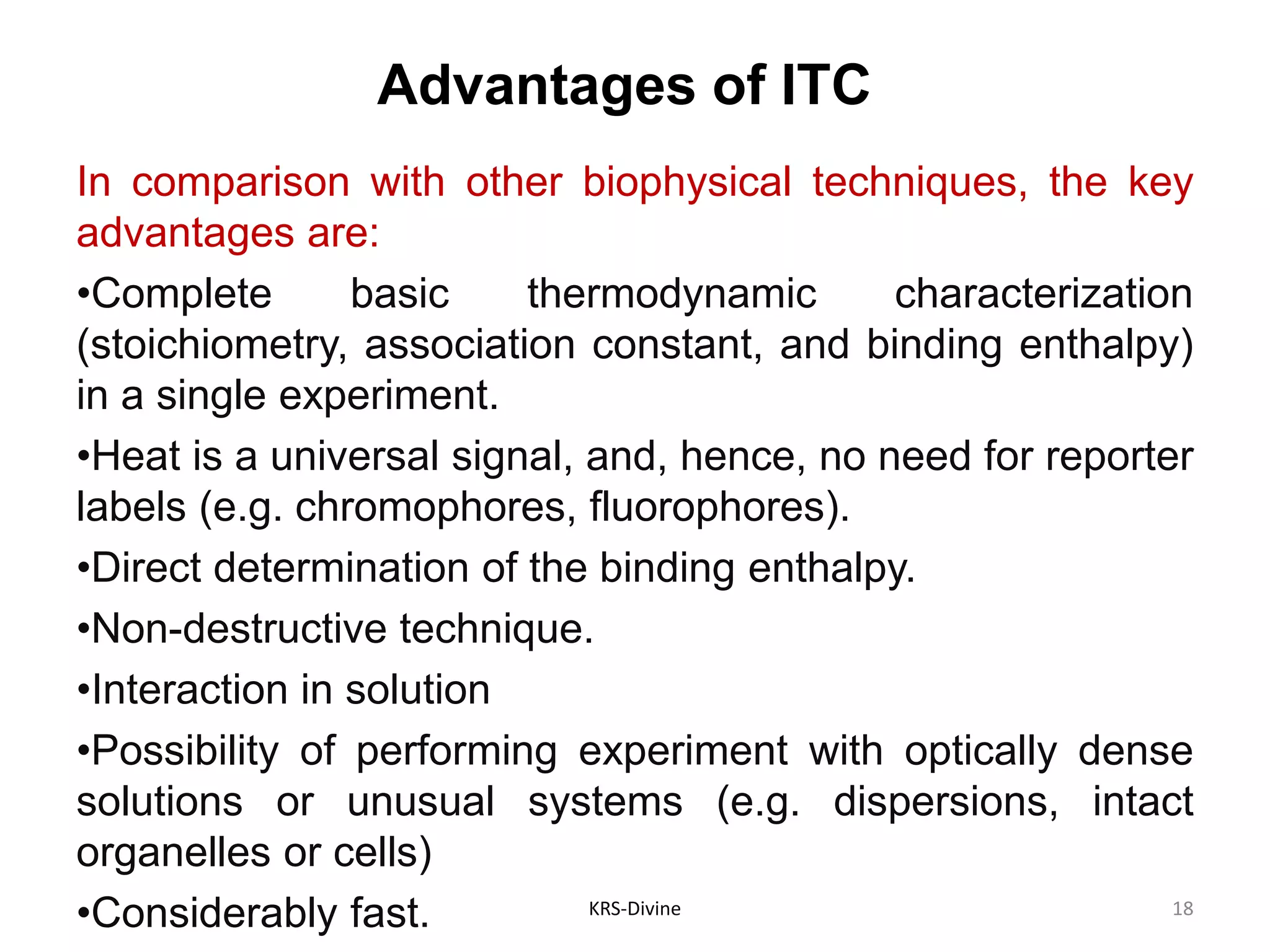 Advantages of ITC

In comparison with other biophysical techniques, the key advantages are:

•Complete basic thermodynamic characterization (stoichiometry, association constant, and binding enthalpy) in a single experiment.

•Heat is a universal signal, and, hence, no need for reporter labels (e.g. chromophores, fluorophores).

•Direct determination of the binding enthalpy.

•Non-destructive technique.

•Interaction in solution

•Possibility of performing experiment with optically dense solutions or unusual systems (e.g. dispersions, intact organelles or cells)

•Considerably fast.

KRS-Divine

18